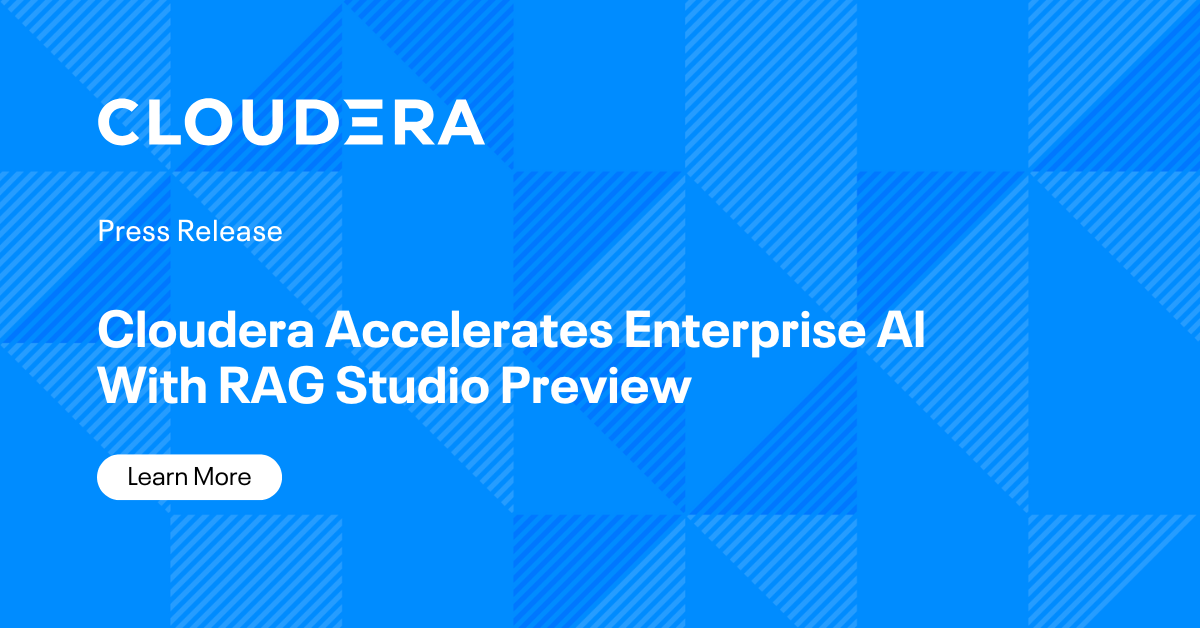 CLOUDERA

Press Release

Cloudera Accelerates Enterprise AI With RAG Studio Preview

Learn More